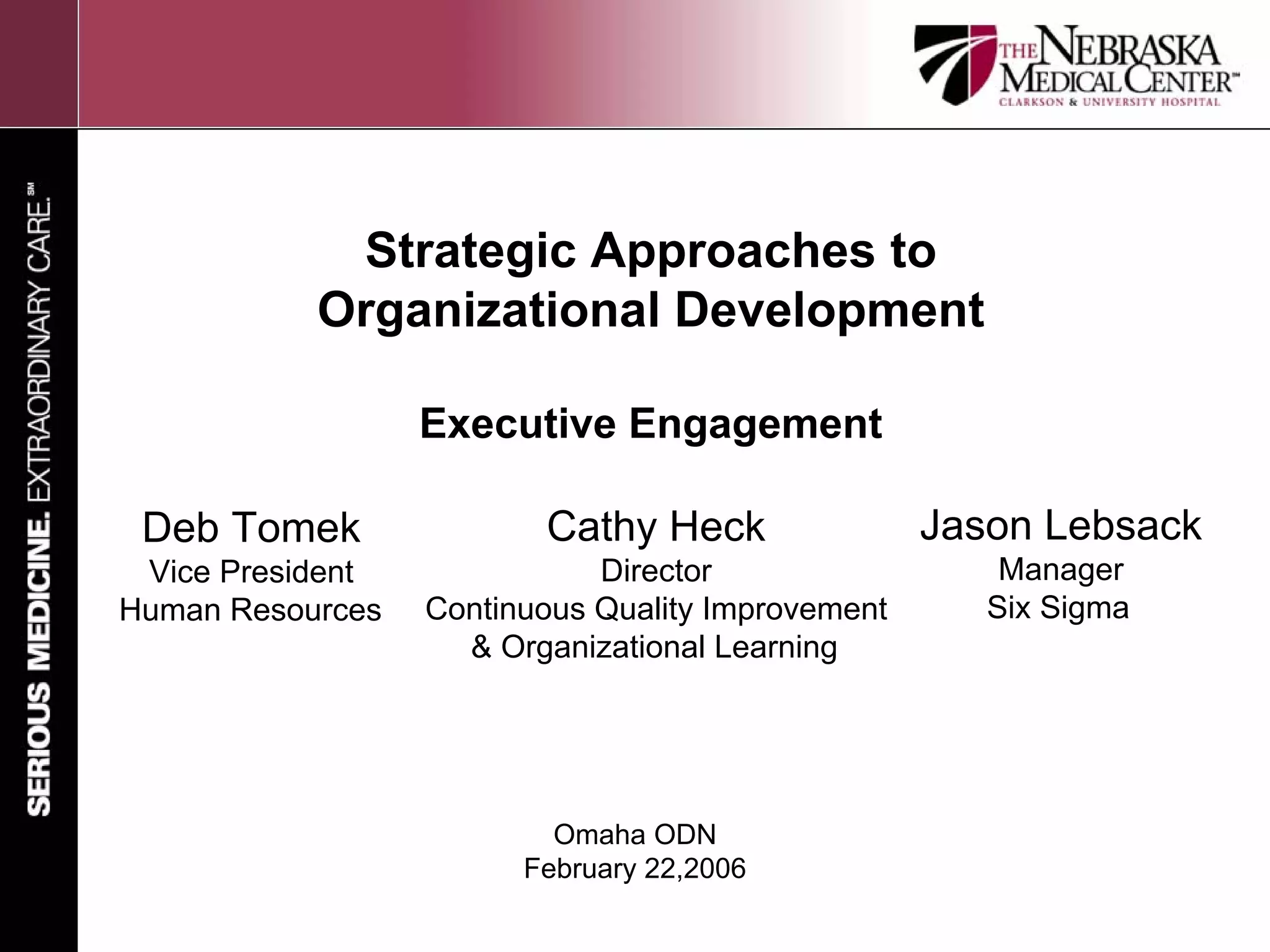 THE NEBRASKA MEDICAL CENTER™
CLARKSON & UNIVERSITY HOSPITAL

SERIOUS MEDICINE. EXTRAORDINARY CARE.℠

Strategic Approaches to Organizational Development

Executive Engagement

Deb Tomek
Vice President
Human Resources

Cathy Heck
Director
Continuous Quality Improvement & Organizational Learning

Jason Lebsack
Manager
Six Sigma

Omaha ODN
February 22,2006